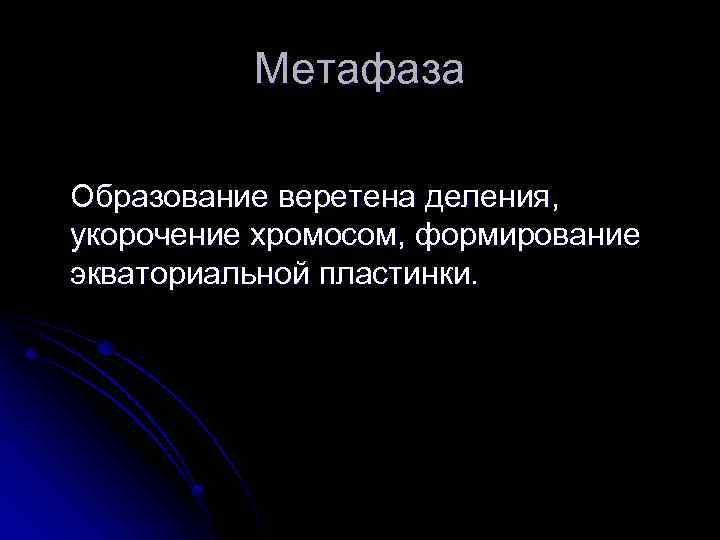 Метафаза

Образование веретена деления, укорочение хромосом, формирование экваториальной пластинки.